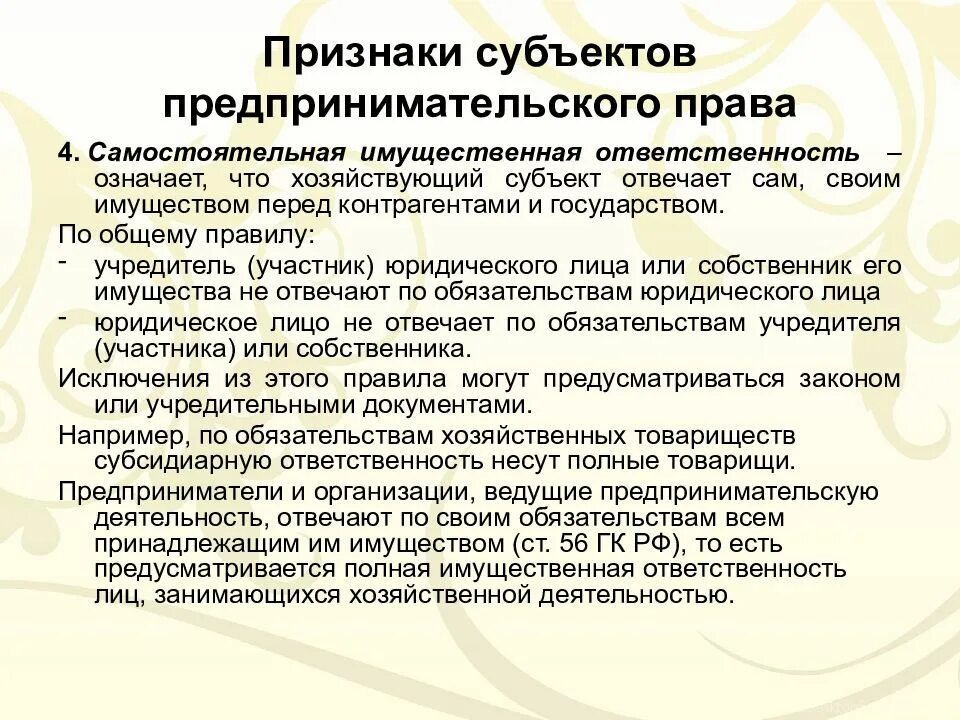 Признаки субъектов предпринимательского права

4. Самостоятельная имущественная ответственность – означает, что хозяйствующий субъект отвечает сам, своим имуществом перед контрагентами и государством.

По общему правилу:

- учредитель (участник) юридического лица или собственник его имущества не отвечают по обязательствам юридического лица
- юридическое лицо не отвечает по обязательствам учредителя (участника) или собственника.

Исключения из этого правила могут предусматриваться законом или учредительными документами.

Например, по обязательствам хозяйственных товариществ субсидиарную ответственность несут полные товарищи.

Предприниматели и организации, ведущие предпринимательскую деятельность, отвечают по своим обязательствам всем принадлежащим им имуществом (ст. 56 ГК РФ), то есть предусматривается полная имущественная ответственность лиц, занимающихся хозяйственной деятельностью.